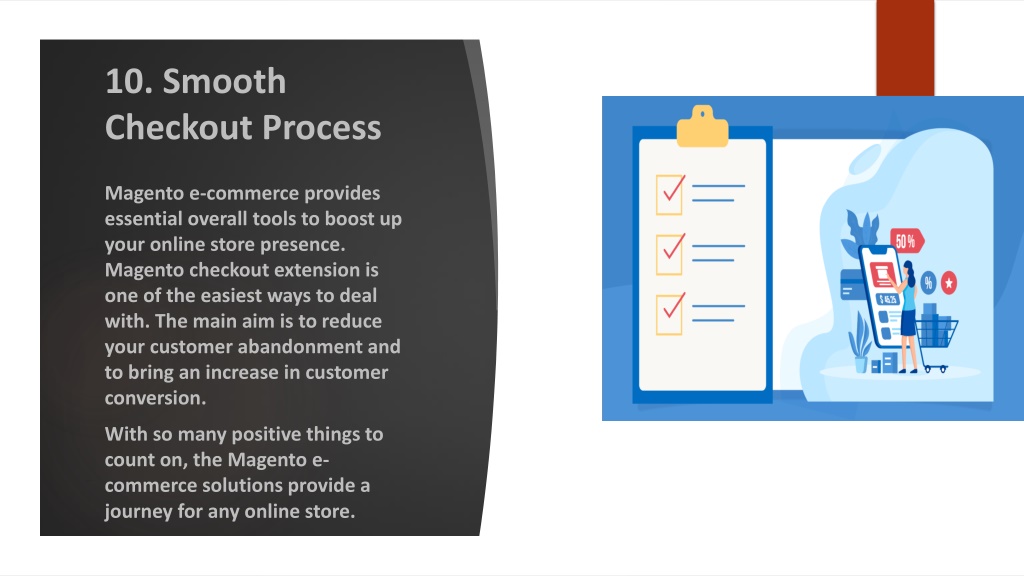 10. Smooth Checkout Process

Magento e-commerce provides essential overall tools to boost up your online store presence. Magento checkout extension is one of the easiest ways to deal with. The main aim is to reduce your customer abandonment and to bring an increase in customer conversion.

With so many positive things to count on, the Magento e-commerce solutions provide a journey for any online store.

50 %

%

$ 45.25